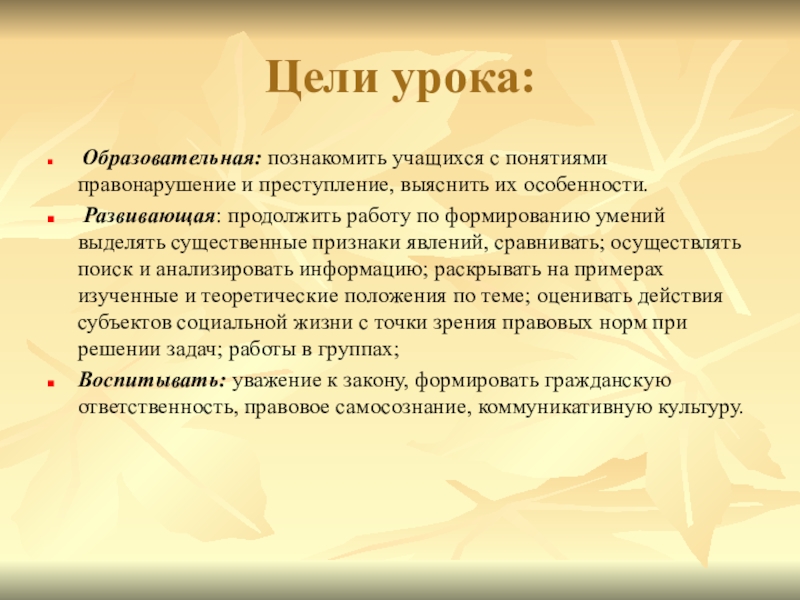 Цели урока:

Образовательная: познакомить учащихся с понятиями правонарушение и преступление, выяснить их особенности.

Развивающая: продолжить работу по формированию умений выделять существенные признаки явлений, сравнивать; осуществлять поиск и анализировать информацию; раскрывать на примерах изученные и теоретические положения по теме; оценивать действия субъектов социальной жизни с точки зрения правовых норм при решении задач; работы в группах;

Воспитывать: уважение к закону, формировать гражданскую ответственность, правовое самосознание, коммуникативную культуру.